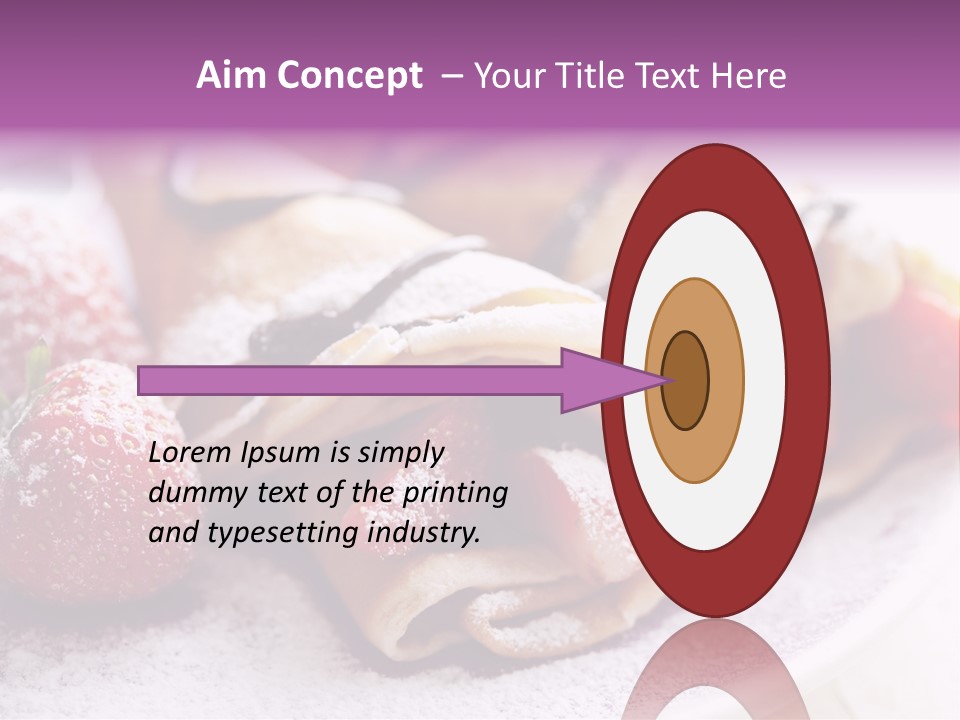 Aim Concept – Your Title Text Here

Lorem Ipsum is simply dummy text of the printing and typesetting industry.